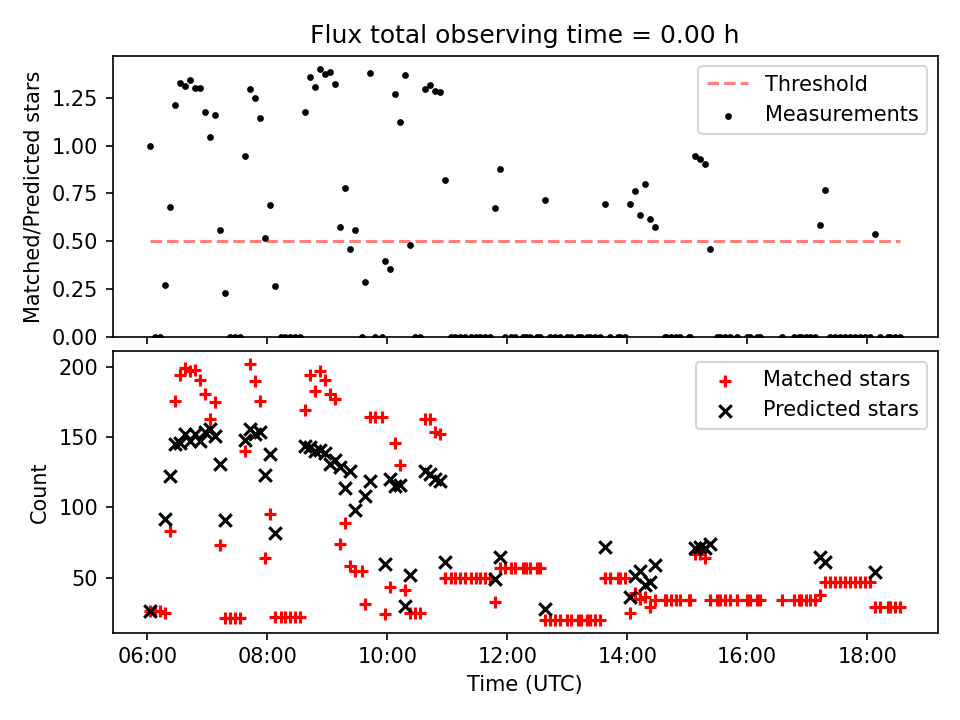 Flux total observing time = 0.00 h

Matched/Predicted stars

1.25
1.00
0.75
0.50
0.25
0.00

Threshold
Measurements

Count

200
150
100
50

Matched stars
Predicted stars

06:00 08:00 10:00 12:00 14:00 16:00 18:00

Time (UTC)